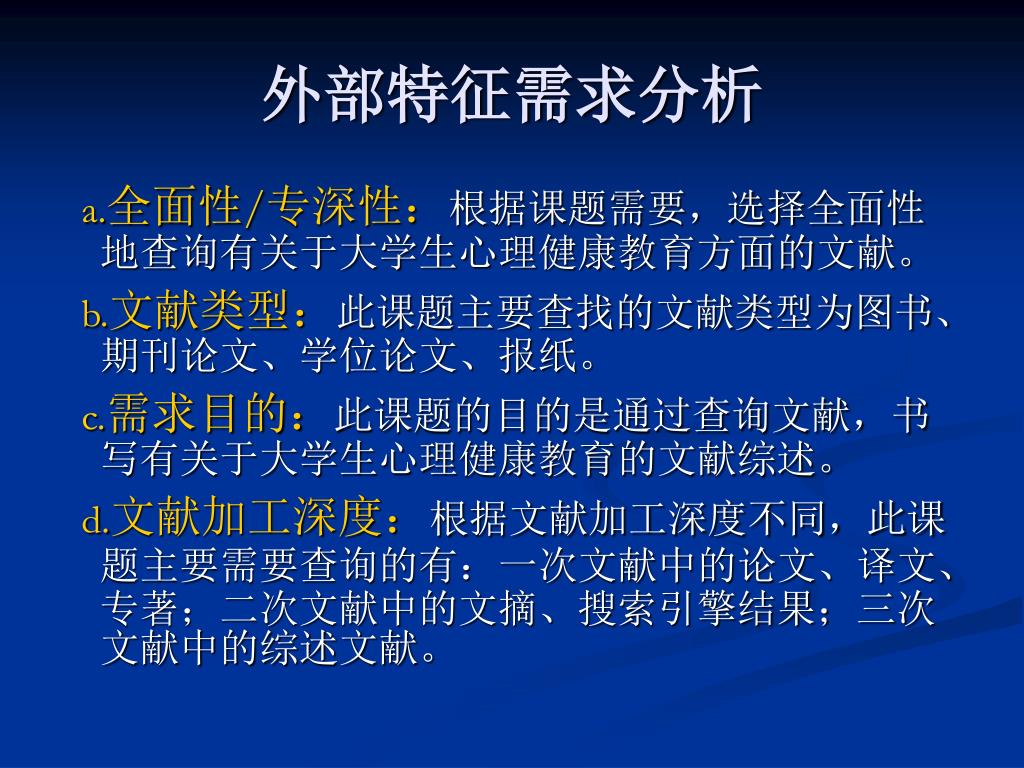 外部特征需求分析

a.全面性/专深性：根据课题需要，选择全面性地查询有关于大学生心理健康教育方面的文献。

b.文献类型：此课题主要查找的文献类型为图书、期刊论文、学位论文、报纸。

c.需求目的：此课题的目的是通过查询文献，书写有关于大学生心理健康教育的文献综述。

d.文献加工深度：根据文献加工深度不同，此课题主要需要查询的有：一次文献中的论文、译文、专著；二次文献中的文摘、搜索引擎结果；三次文献中的综述文献。